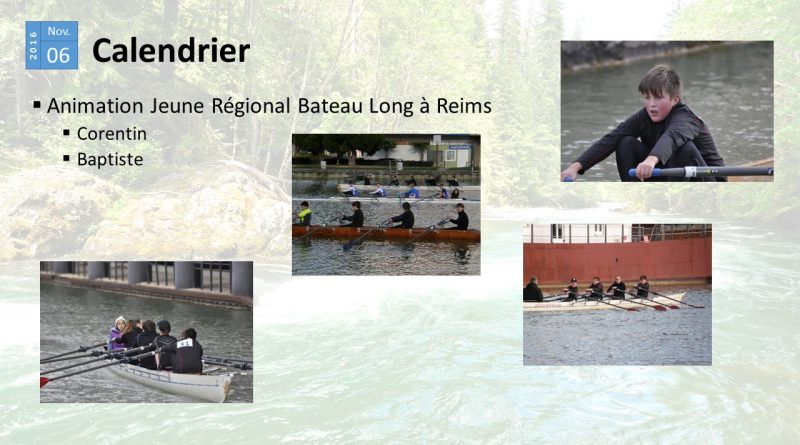 2016 Nov. 06

Calendrier

▪ Animation Jeune Régional Bateau Long à Reims
▪ Corentin
▪ Baptiste